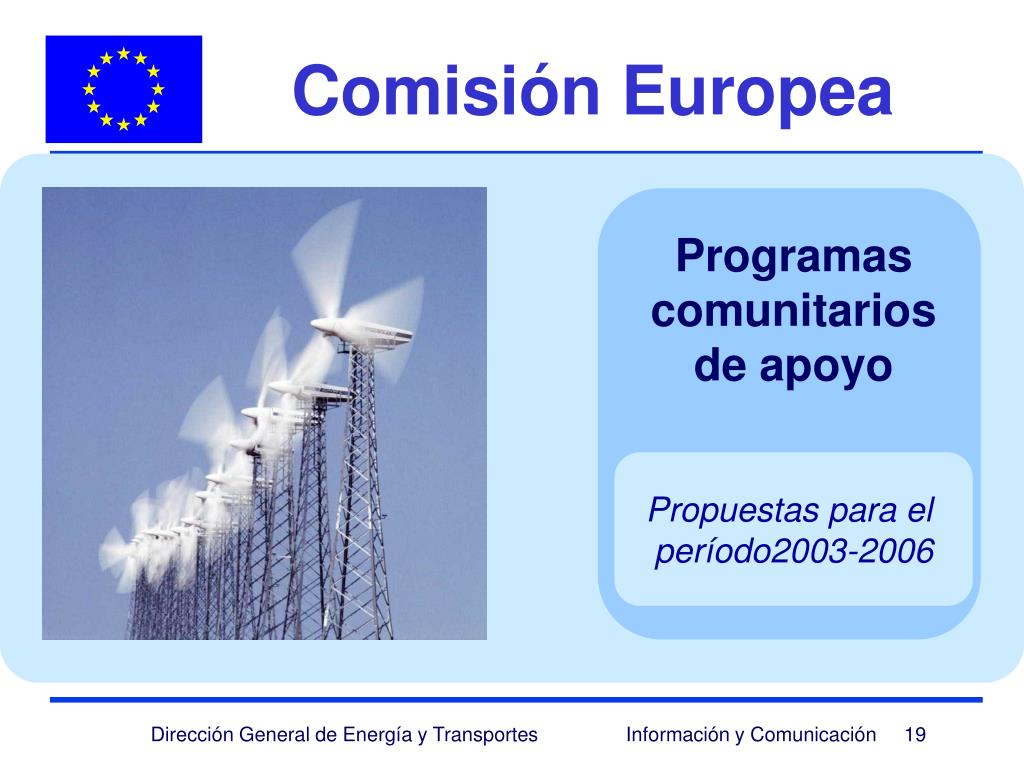 Comisión Europea

Programas comunitarios de apoyo

Propuestas para el período2003-2006

Dirección General de Energía y Transportes

Información y Comunicación 19